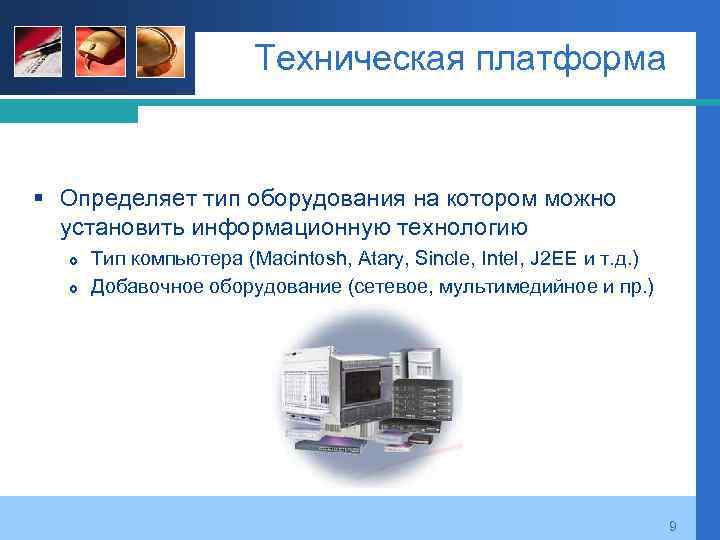 Техническая платформа

▪ Определяет тип оборудования на котором можно установить информационную технологию

Тип компьютера (Macintosh, Atary, Sincle, Intel, J2EE и т.д.)

Добавочное оборудование (сетевое, мультимедийное и пр.)

9